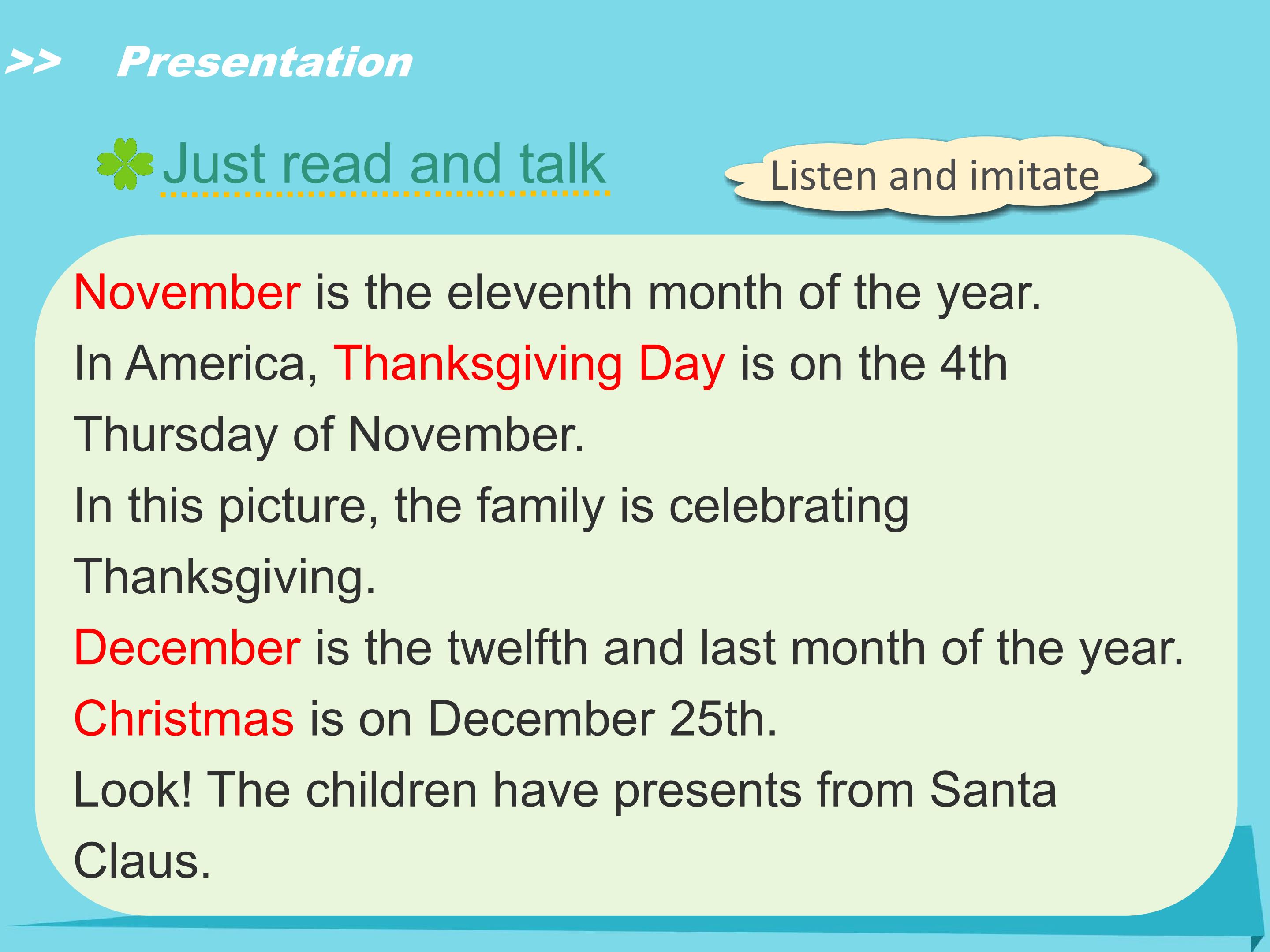 >> Presentation

Just read and talk

Listen and imitate

November is the eleventh month of the year.

In America, Thanksgiving Day is on the 4th Thursday of November.

In this picture, the family is celebrating Thanksgiving.

December is the twelfth and last month of the year.

Christmas is on December 25th.

Look! The children have presents from Santa Claus.